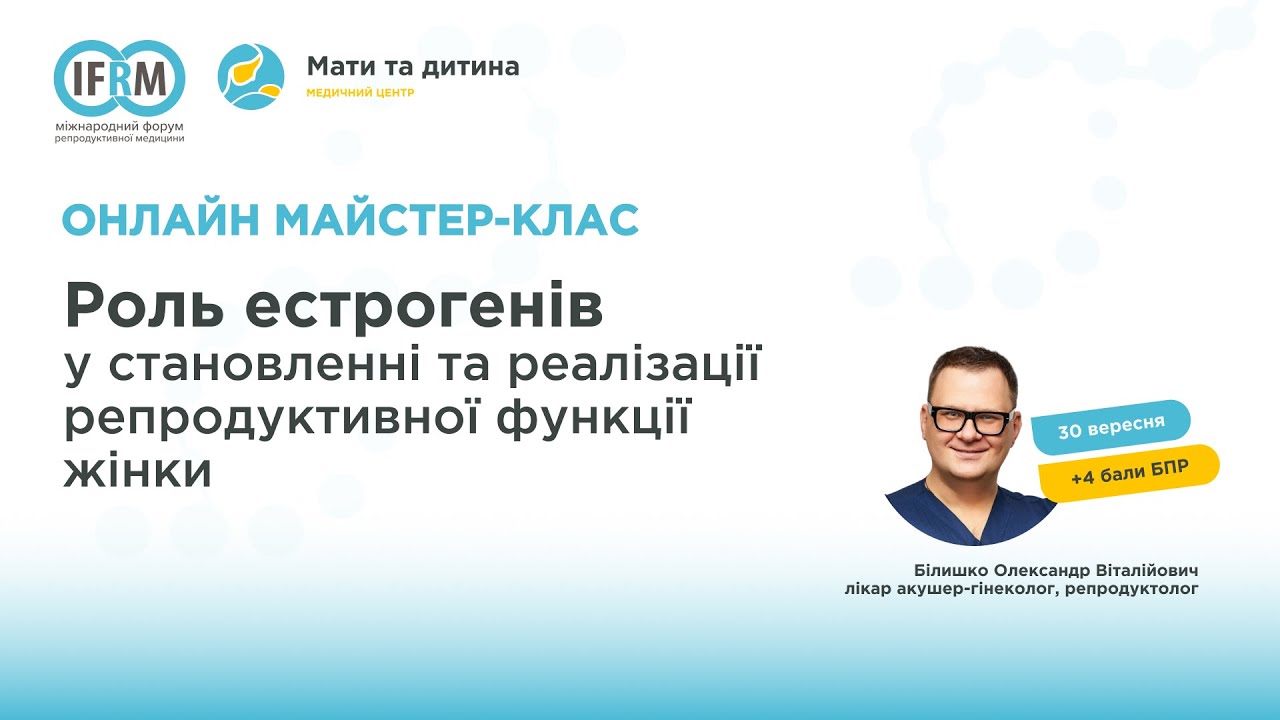 IFRM
міжнародний форум
репродуктивної медицини

Мати та дитина
МЕДИЧНИЙ ЦЕНТР

ОНЛАЙН МАЙСТЕР-КЛАС

Роль естрогенів
у становленні та реалізації репродуктивної функції жінки

30 вересня

+4 бали БПР

Білишко Олександр Віталійович
лікар акушер-гінеколог, репродуктолог